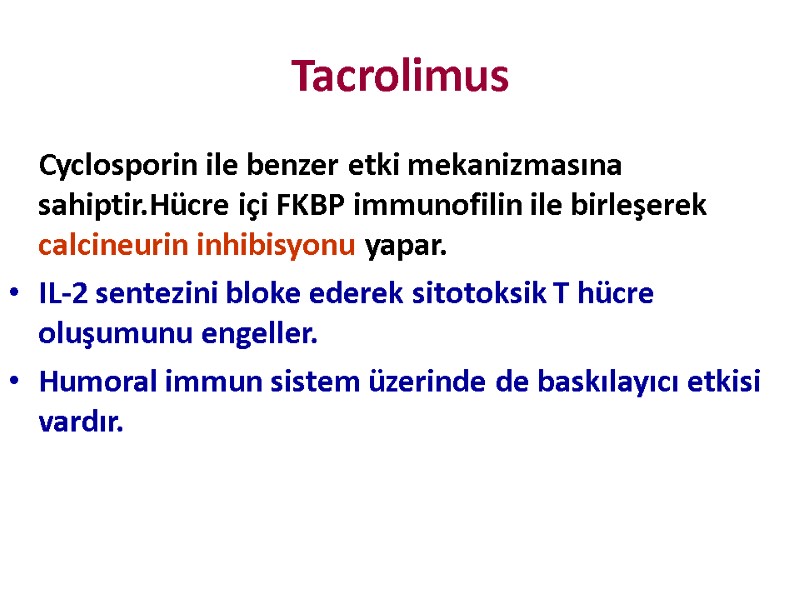 Tacrolimus

Cyclosporin ile benzer etki mekanizmasına sahiptir.Hücre içi FKBP immunofilin ile birleşerek calcineurin inhibisyonu yapar.

• IL-2 sentezini bloke ederek sitotoksik T hücre oluşumunu engeller.
• Humoral immun sistem üzerinde de baskılayıcı etkisi vardır.